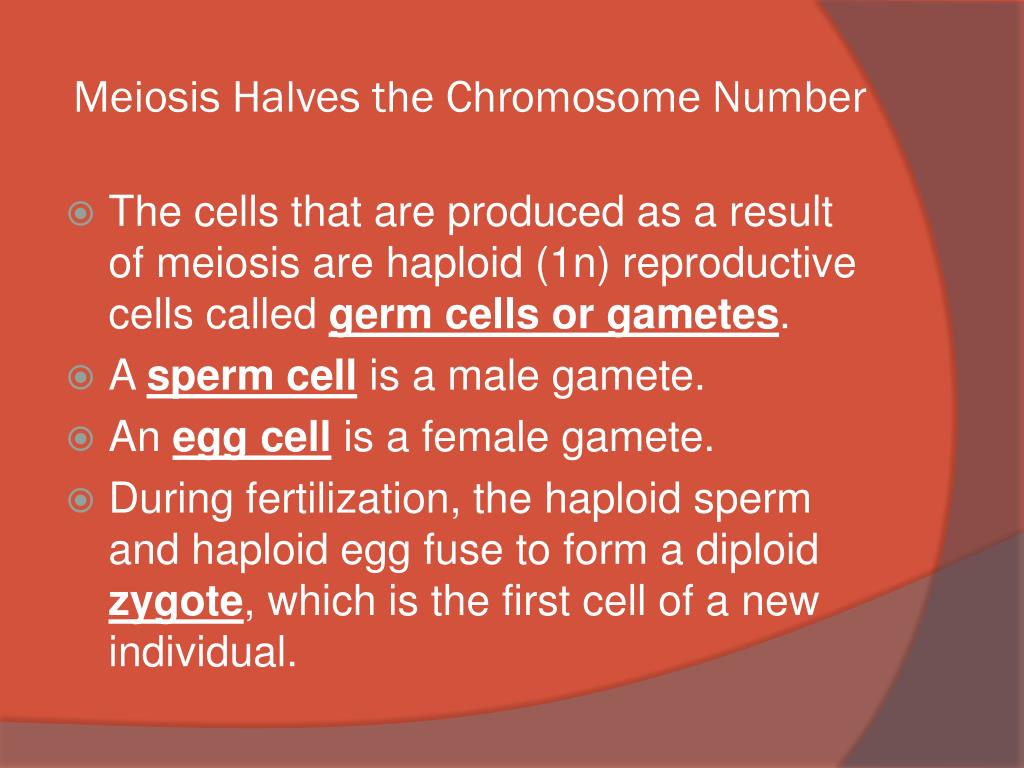 Meiosis Halves the Chromosome Number

The cells that are produced as a result of meiosis are haploid (1n) reproductive cells called germ cells or gametes.

A sperm cell is a male gamete.

An egg cell is a female gamete.

During fertilization, the haploid sperm and haploid egg fuse to form a diploid zygote, which is the first cell of a new individual.